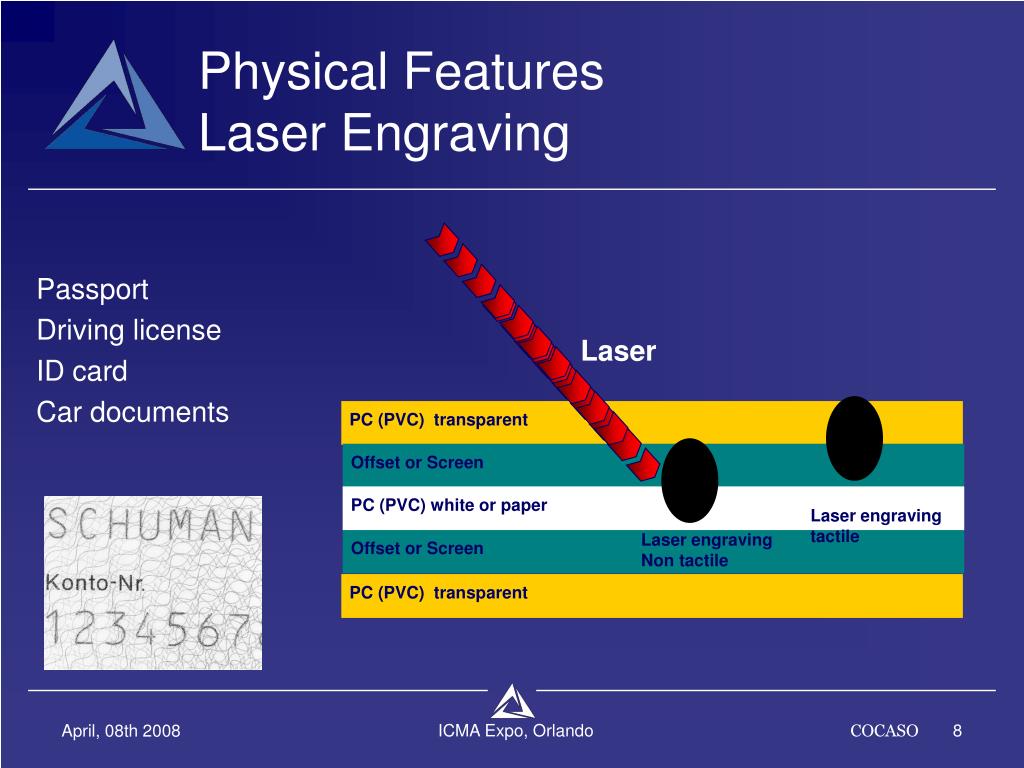 Physical Features
Laser Engraving

Passport
Driving license
ID card
Car documents

SCHUMAN
Konto-Nr.
1234567

Laser

PC (PVC) transparent
Offset or Screen
PC (PVC) white or paper
Offset or Screen
PC (PVC) transparent

Laser engraving Non tactile

Laser engraving tactile

April, 08th 2008
ICMA Expo, Orlando
COCASO
8